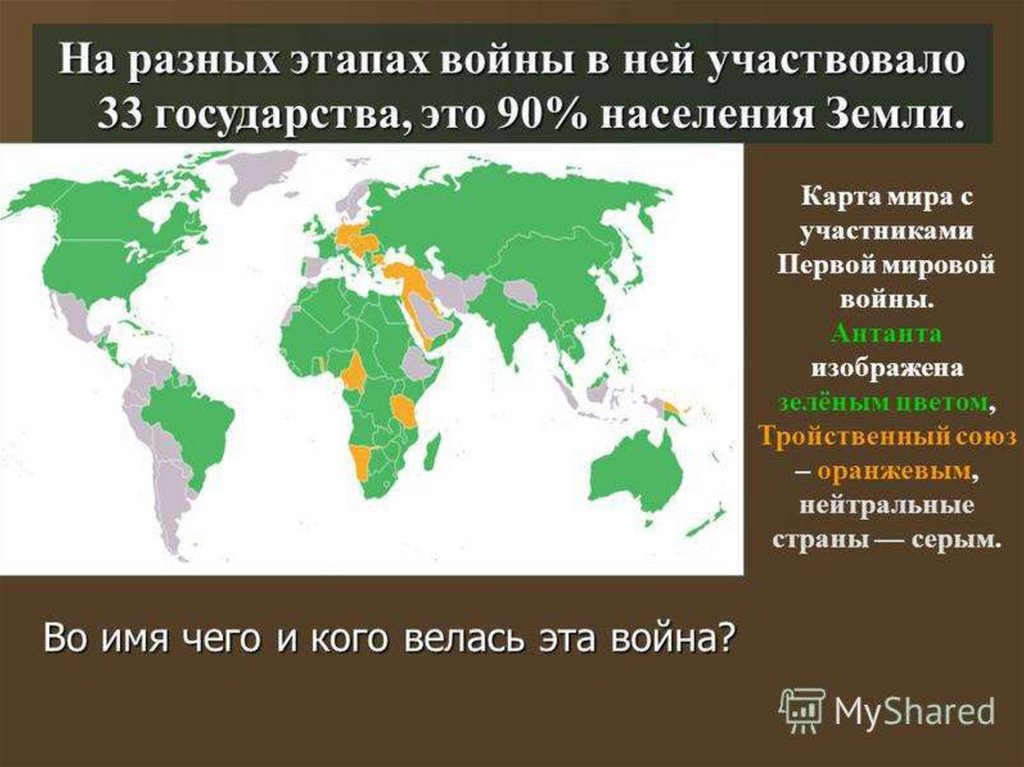 На разных этапах войны в ней участвовало 33 государства, это 90% населения Земли.

Карта мира с участниками Первой мировой войны. Антанта изображена зелёным цветом, Тройственный союз – оранжевым, нейтральные страны — серым.

Во имя чего и кого велась эта война?

MyShared